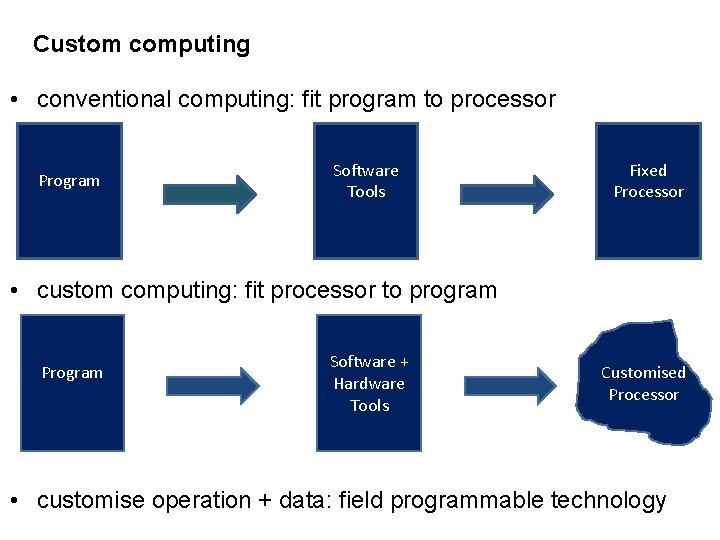 Custom computing

• conventional computing: fit program to processor

Program

Software Tools

Fixed Processor

• custom computing: fit processor to program

Program

Software + Hardware Tools

Customised Processor

• customise operation + data: field programmable technology